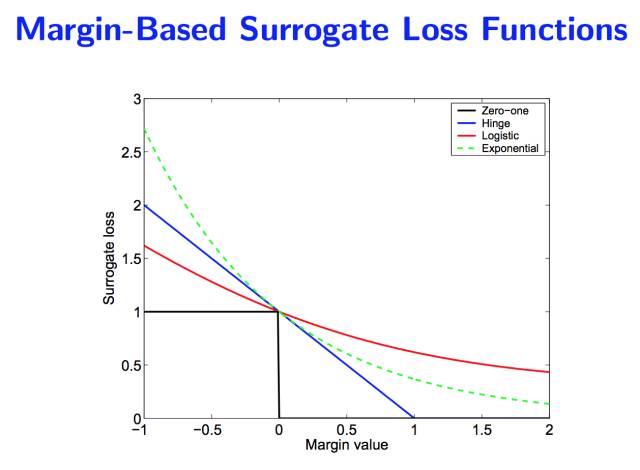 Margin-Based Surrogate Loss Functions

Zero−one
Hinge
Logistic
Exponential

Surrogate loss

3
2.5
2
1.5
1
0.5
0

−1
−0.5
0
0.5
1
1.5
2

Margin value